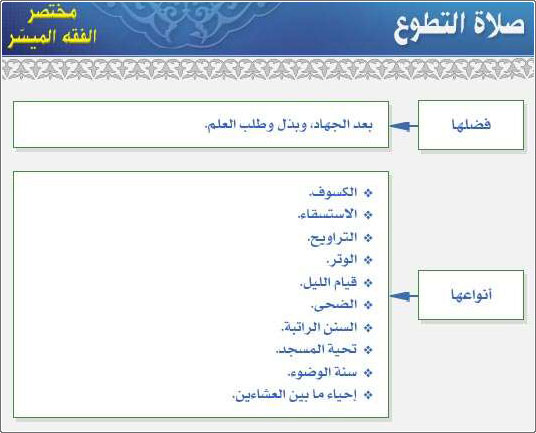 صلاة التطوع

مختصر
الفقه الميسّر

فضلها

بعد الجهاد، وبذل وطلب العلم.

أنواعها

❖ الكسوف.
❖ الاستسقاء.
❖ التراويح.
❖ الوتر.
❖ قيام الليل.
❖ الضحى.
❖ السنن الراتبة.
❖ تحية المسجد.
❖ سنة الوضوء.
❖ إحياء ما بين العشاءين.